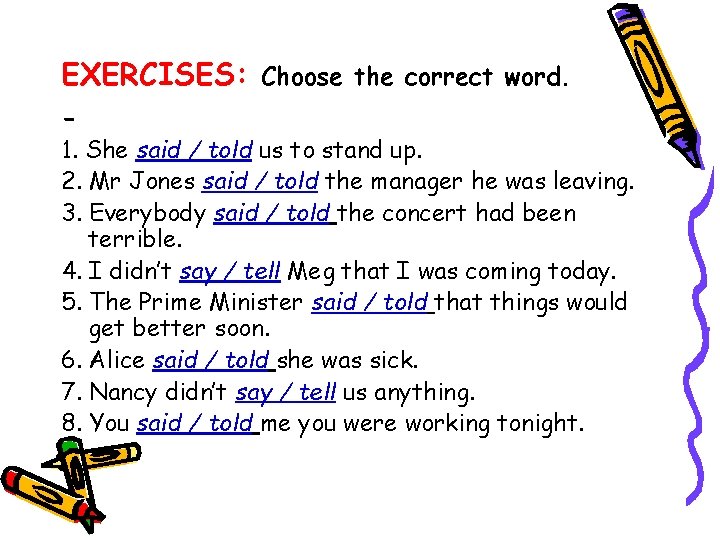 EXERCISES: Choose the correct word.

-

1. She said / told us to stand up.
2. Mr Jones said / told the manager he was leaving.
3. Everybody said / told the concert had been terrible.
4. I didn't say / tell Meg that I was coming today.
5. The Prime Minister said / told that things would get better soon.
6. Alice said / told she was sick.
7. Nancy didn't say / tell us anything.
8. You said / told me you were working tonight.